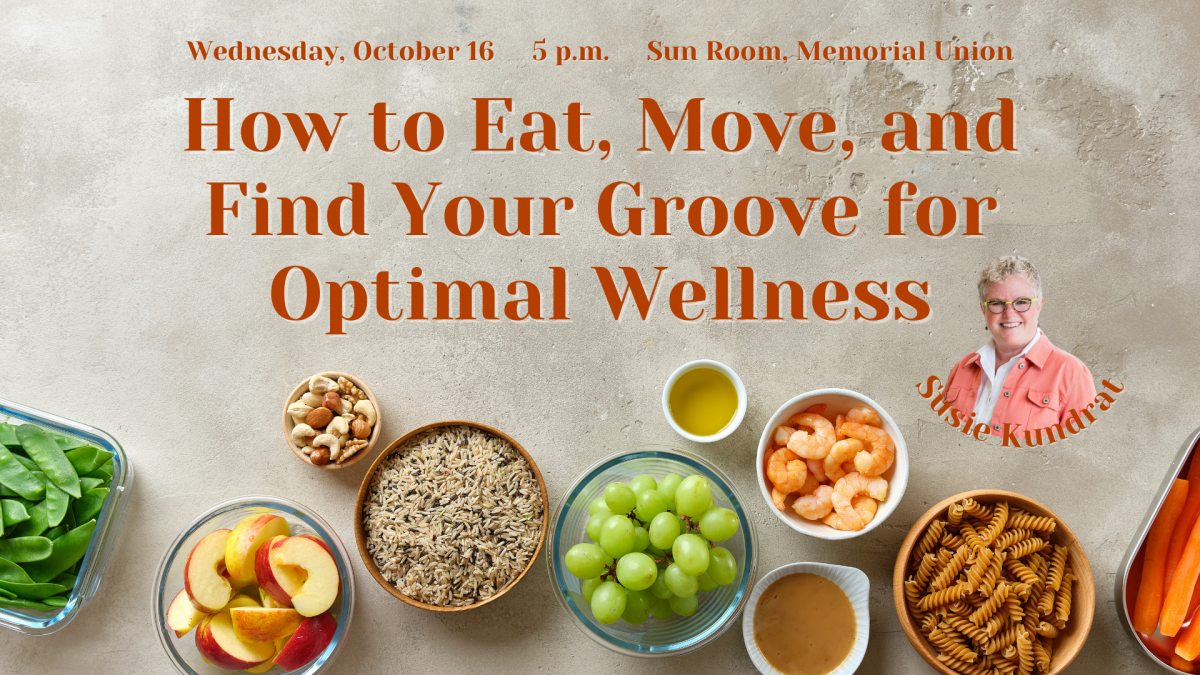 Wednesday, October 16 5 p.m. Sun Room, Memorial Union

How to Eat, Move, and Find Your Groove for Optimal Wellness

Susie Kundrat